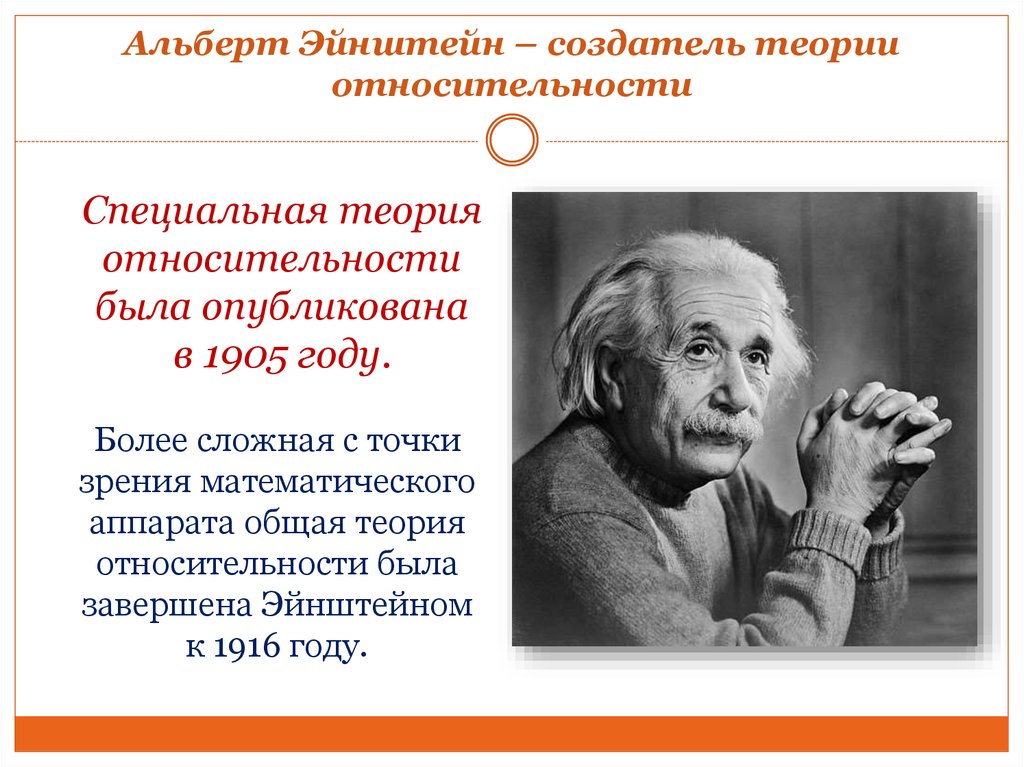 Альберт Эйнштейн – создатель теории относительности

Специальная теория относительности была опубликована в 1905 году.

Более сложная с точки зрения математического аппарата общая теория относительности была завершена Эйнштейном к 1916 году.